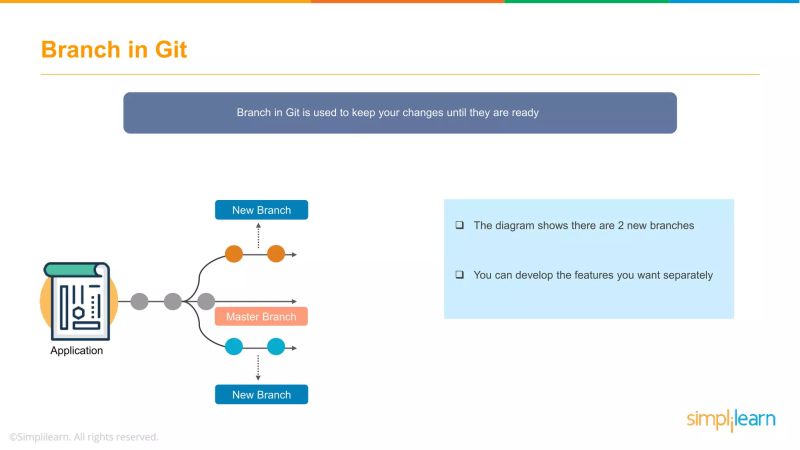 Branch in Git

Branch in Git is used to keep your changes until they are ready

New Branch

Application

Master Branch

New Branch

❑ The diagram shows there are 2 new branches

❑ You can develop the features you want separately

©Simplilearn. All rights reserved.

simplilearn